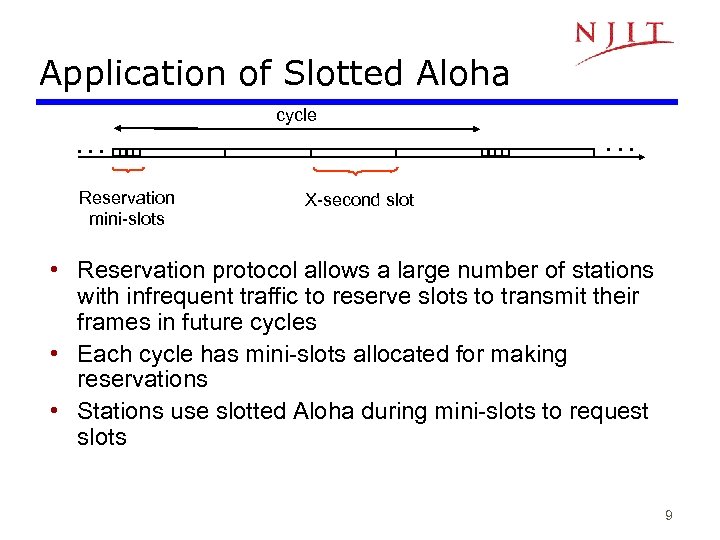 NJIT

Application of Slotted Aloha

cycle

. . .

. . .

Reservation mini-slots

X-second slot

• Reservation protocol allows a large number of stations with infrequent traffic to reserve slots to transmit their frames in future cycles
• Each cycle has mini-slots allocated for making reservations
• Stations use slotted Aloha during mini-slots to request slots

9